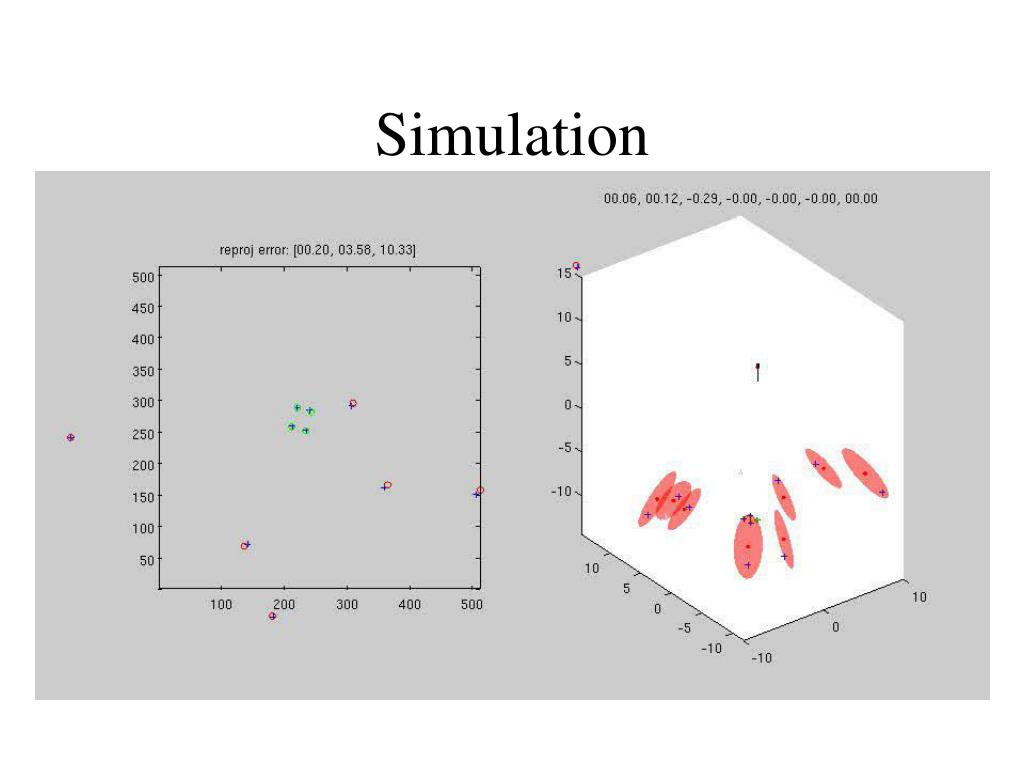 Simulation

reproj error: [00.20, 03.58, 10.33]

500
450
400
350
300
250
200
150
100
50

100 200 300 400 500

00.06, 00.12, -0.29, -0.00, -0.00, -0.00, 00.00

15
10
5
0
-5
-10

10
5
0
-5
-10

-10
0
10